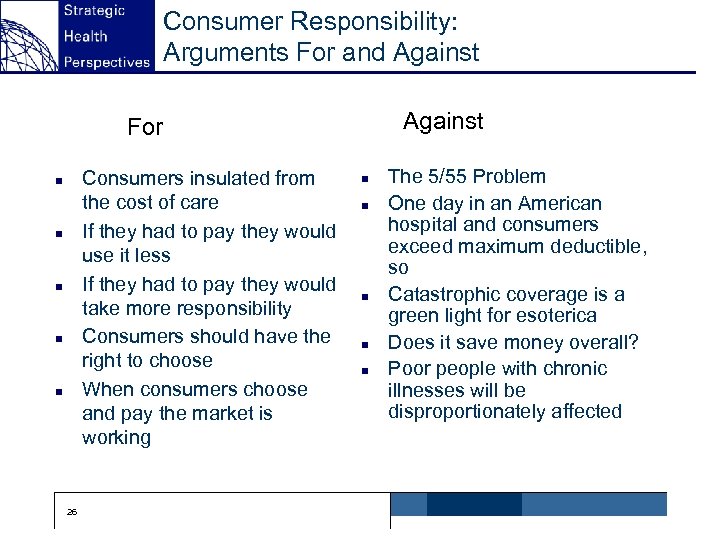 Strategic Health Perspectives

Consumer Responsibility: Arguments For and Against

For

- Consumers insulated from the cost of care
- If they had to pay they would use it less
- If they had to pay they would take more responsibility
- Consumers should have the right to choose
- When consumers choose and pay the market is working

Against

- The 5/55 Problem
- One day in an American hospital and consumers exceed maximum deductible, so
- Catastrophic coverage is a green light for esoterica
- Does it save money overall?
- Poor people with chronic illnesses will be disproportionately affected

26